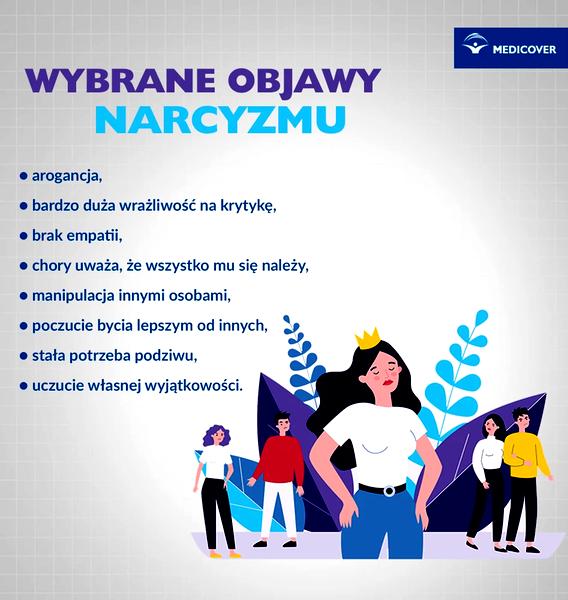 MEDICOVER

WYBRANE OBJAWY
NARCYZMU

• arogancja,
• bardzo duża wrażliwość na krytykę,
• brak empatii,
• chory uważa, że wszystko mu się należy,
• manipulacja innymi osobami,
• poczucie bycia lepszym od innych,
• stała potrzeba podziwu,
• uczucie własnej wyjątkowości.